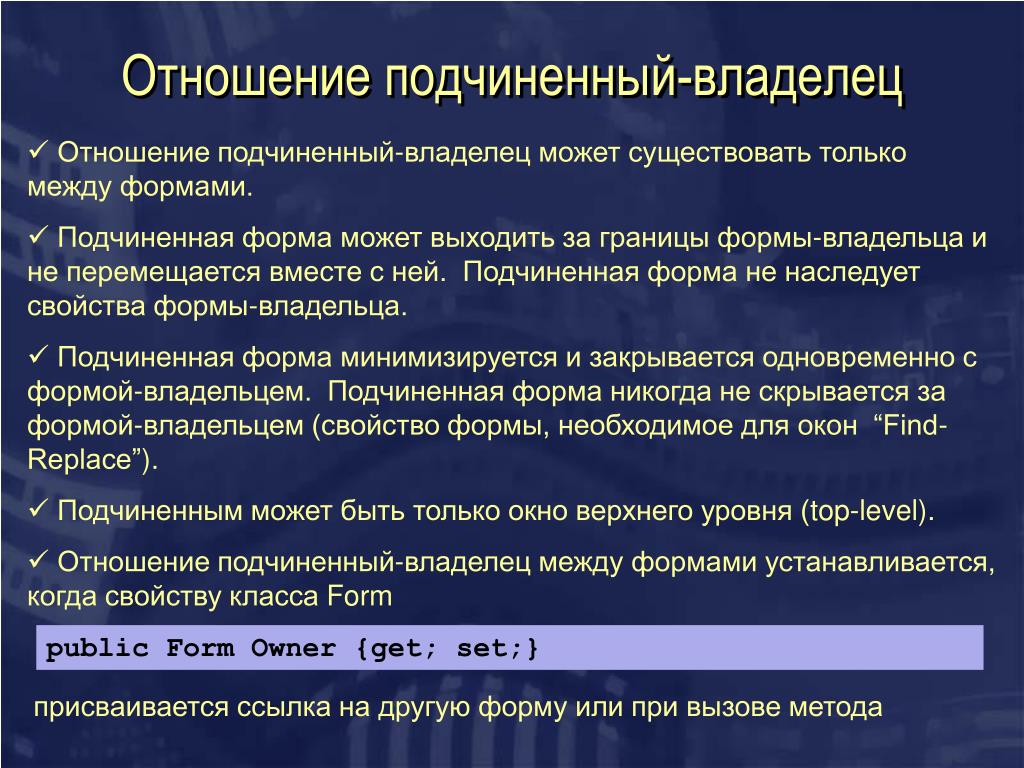 Отношение подчиненный-владелец

✓ Отношение подчиненный-владелец может существовать только между формами.

✓ Подчиненная форма может выходить за границы формы-владельца и не перемещается вместе с ней. Подчиненная форма не наследует свойства формы-владельца.

✓ Подчиненная форма минимизируется и закрывается одновременно с формой-владельцем. Подчиненная форма никогда не скрывается за формой-владельцем (свойство формы, необходимое для окон “Find-Replace”).

✓ Подчиненным может быть только окно верхнего уровня (top-level).

✓ Отношение подчиненный-владелец между формами устанавливается, когда свойству класса Form

public Form Owner {get; set;}

присваивается ссылка на другую форму или при вызове метода